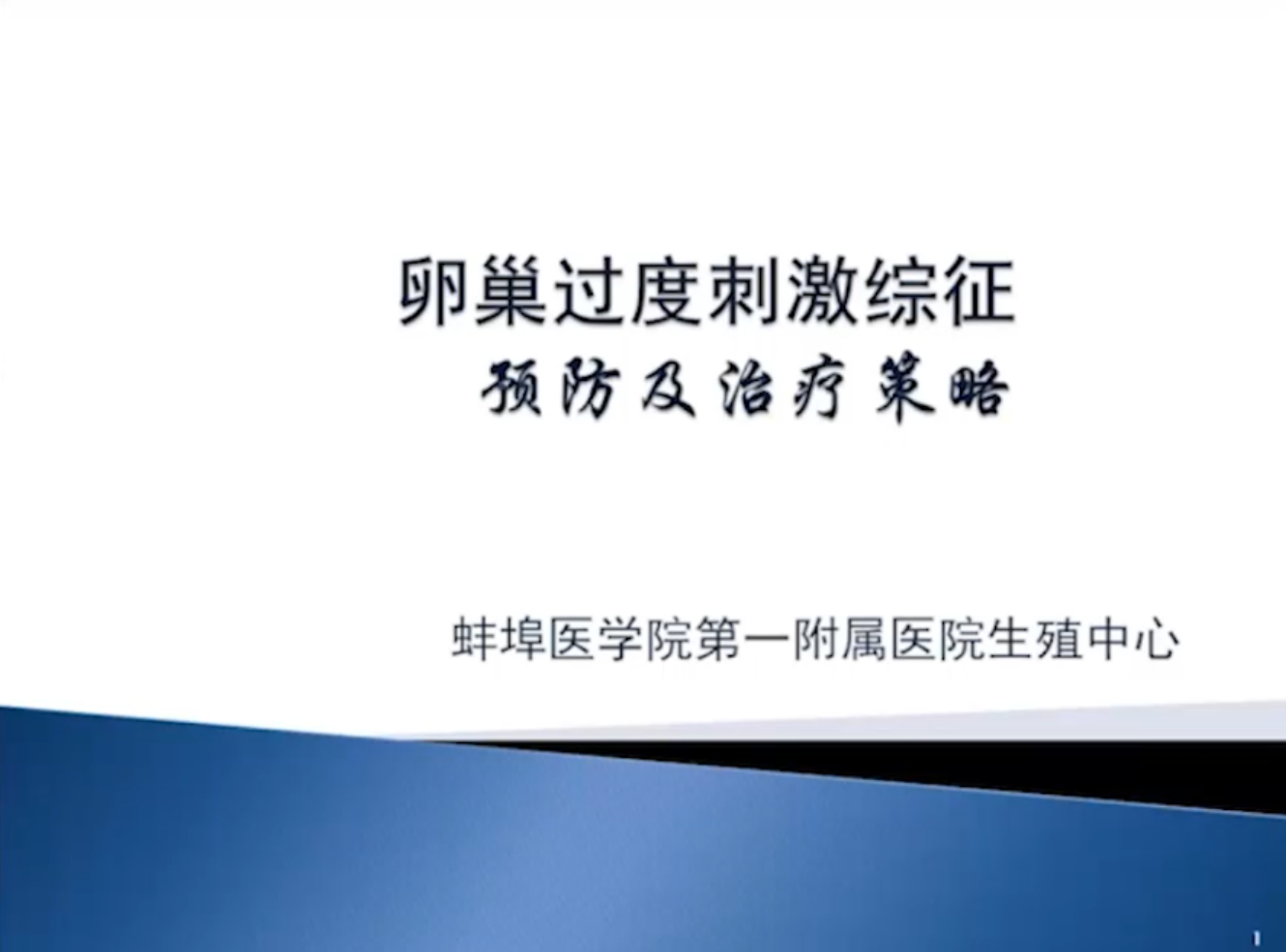 卵巢过度刺激综征
预防及治疗策略

蚌埠医学院第一附属医院生殖中心

1